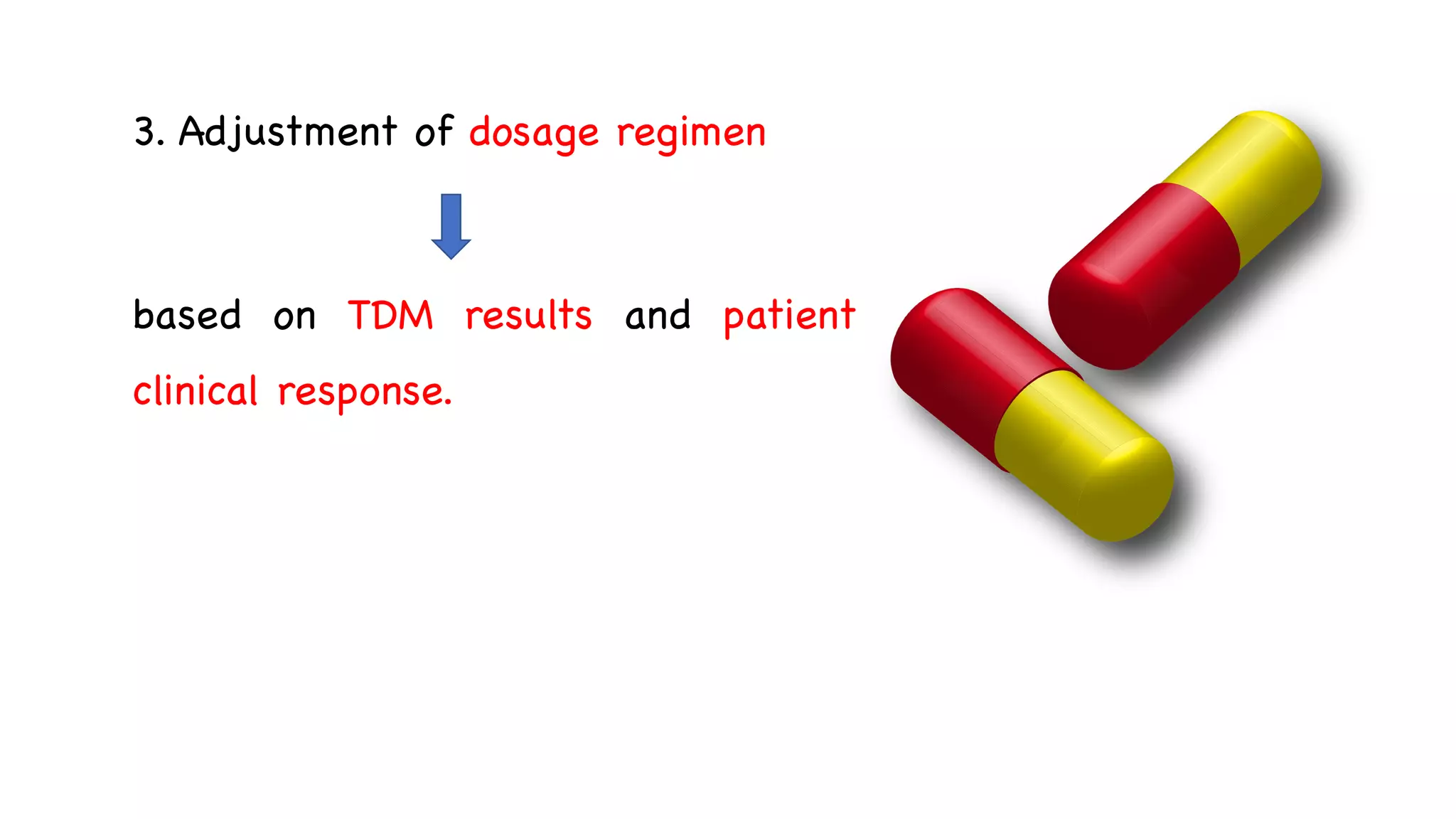 3. Adjustment of dosage regimen

based on TDM results and patient clinical response.